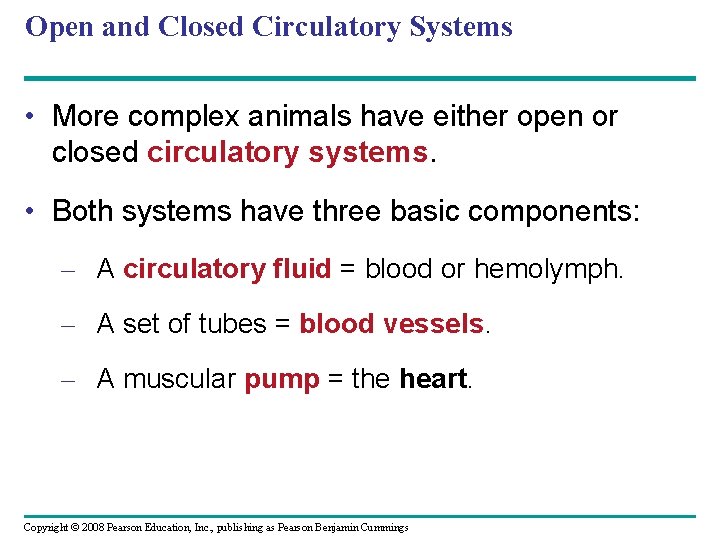 Open and Closed Circulatory Systems

• More complex animals have either open or closed circulatory systems.

• Both systems have three basic components:

– A circulatory fluid = blood or hemolymph.

– A set of tubes = blood vessels.

– A muscular pump = the heart.

Copyright © 2008 Pearson Education, Inc., publishing as Pearson Benjamin Cummings